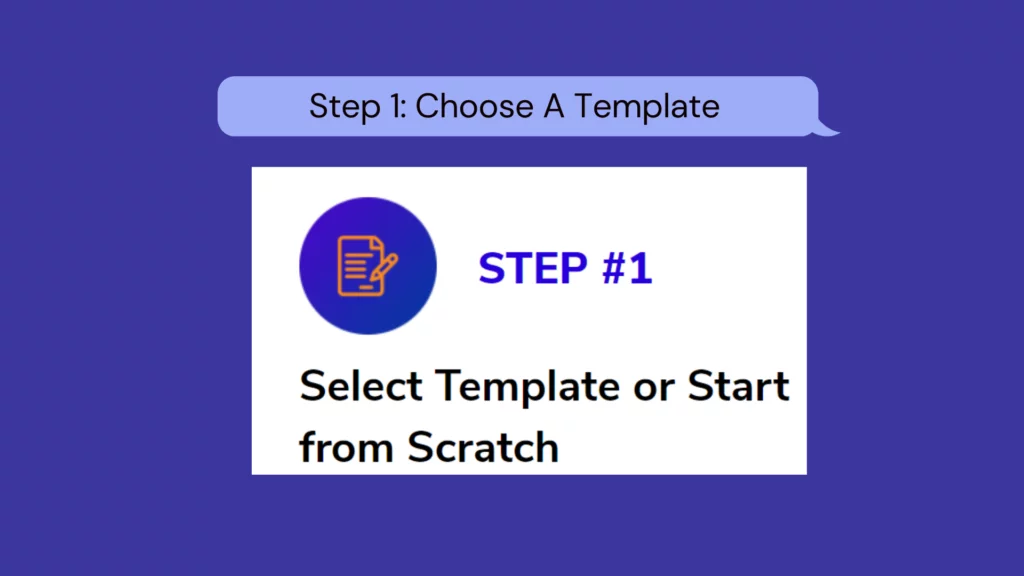 Step 1: Choose A Template

STEP #1

Select Template or Start from Scratch